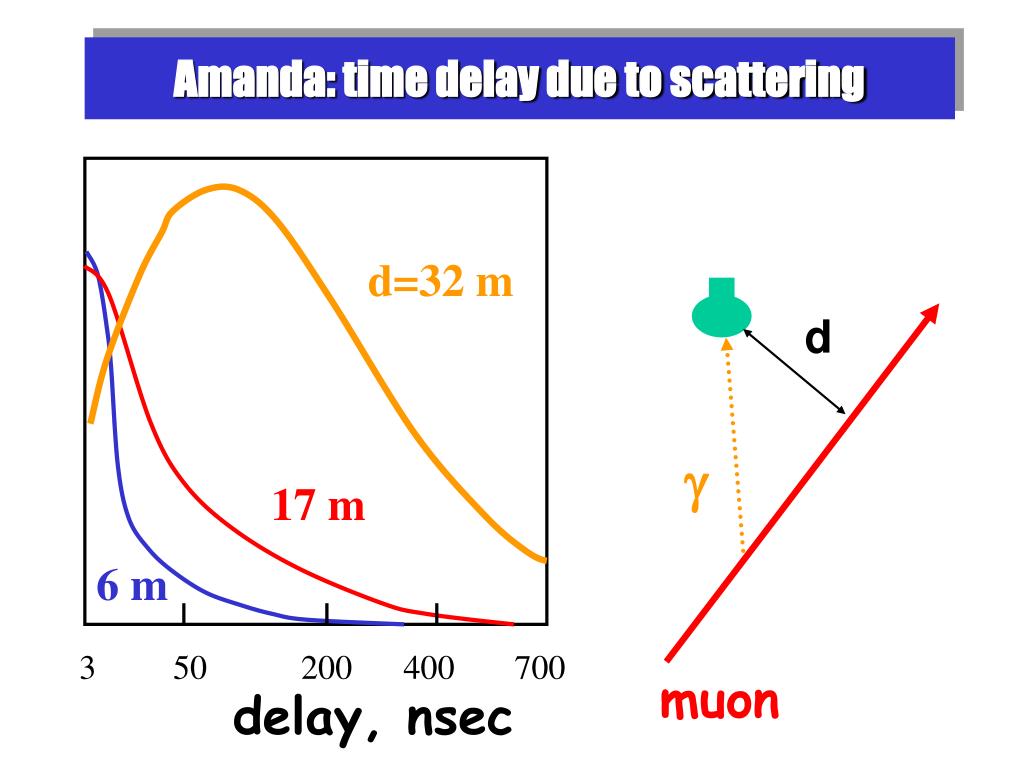 Amanda: time delay due to scattering

d=32 m

17 m

6 m

3 50 200 400 700

delay, nsec

d

$\gamma$

muon